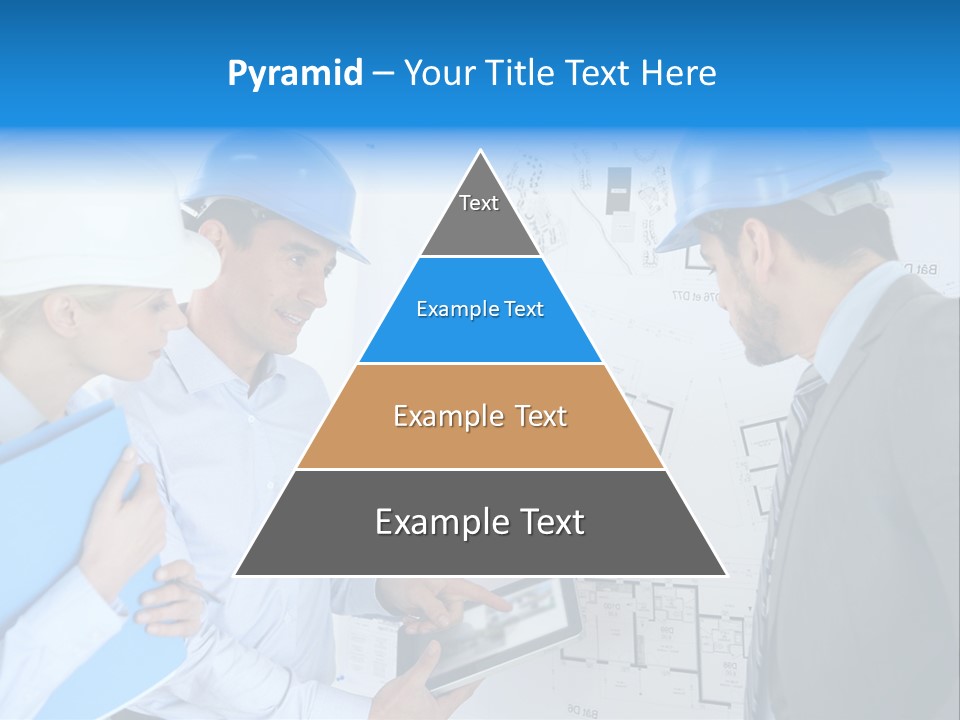 Pyramid – Your Title Text Here

Text

Example Text

Example Text

Example Text